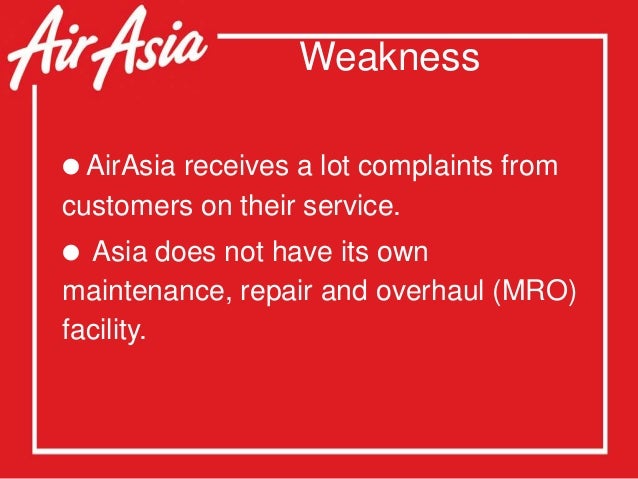 AirAsia

Weakness

● AirAsia receives a lot complaints from customers on their service.

● Asia does not have its own maintenance, repair and overhaul (MRO) facility.